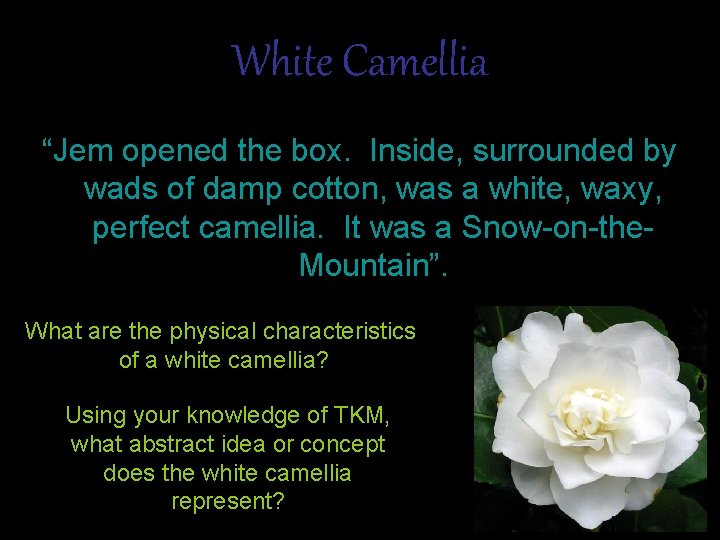 White Camellia

“Jem opened the box. Inside, surrounded by wads of damp cotton, was a white, waxy, perfect camellia. It was a Snow-on-the-Mountain”.

What are the physical characteristics of a white camellia?

Using your knowledge of TKM, what abstract idea or concept does the white camellia represent?